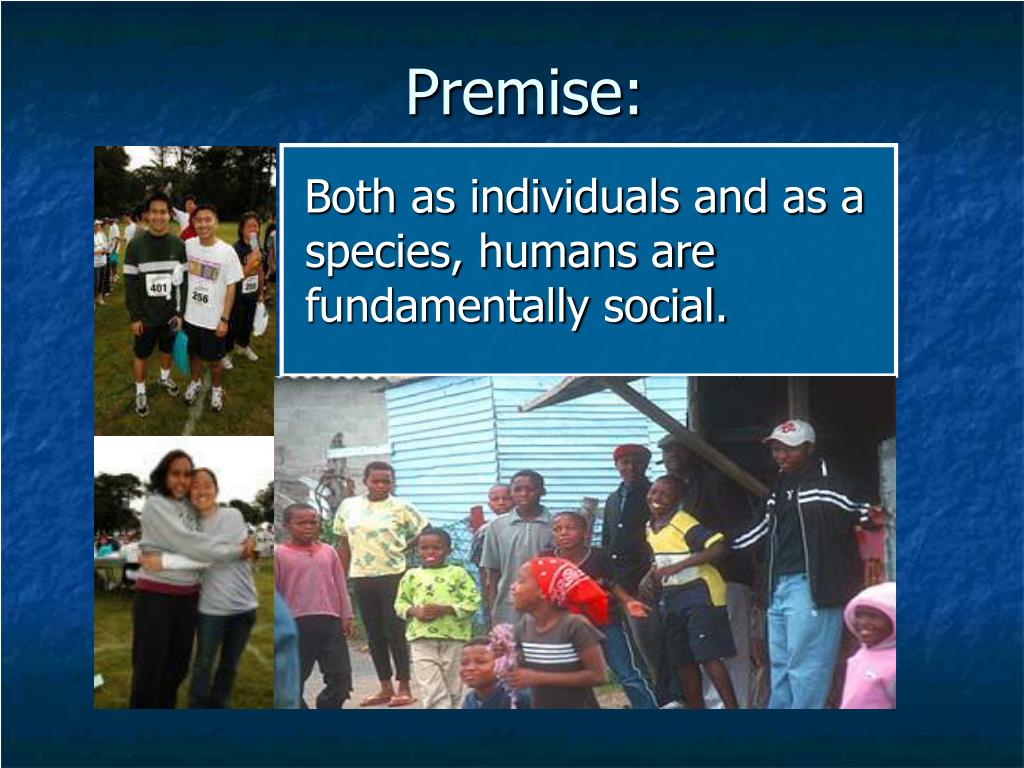 Premise:

Both as individuals and as a species, humans are fundamentally social.

401

256